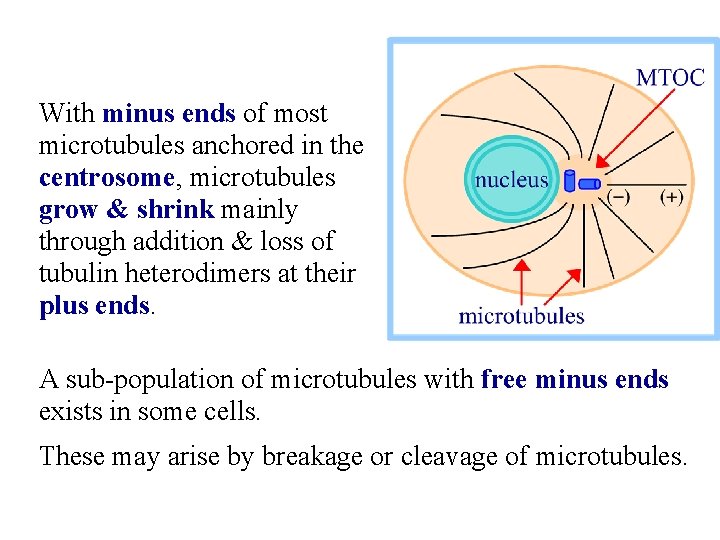 With minus ends of most microtubules anchored in the centrosome, microtubules grow & shrink mainly through addition & loss of tubulin heterodimers at their plus ends.

MTOC

nucleus

(−) (+)

microtubules

A sub-population of microtubules with free minus ends exists in some cells.

These may arise by breakage or cleavage of microtubules.